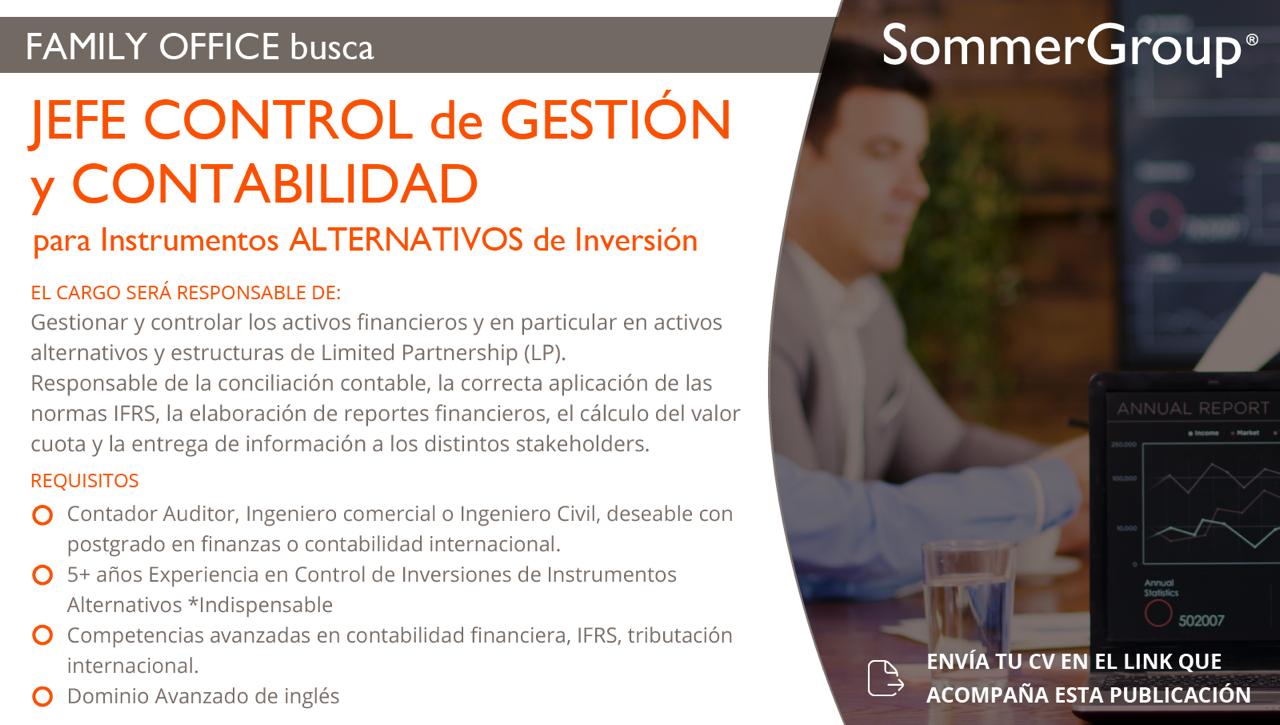 FAMILY OFFICE busca

SommerGroup®

JEFE CONTROL de GESTIÓN y CONTABILIDAD

para Instrumentos ALTERNATIVOS de Inversión

EL CARGO SERÁ RESPONSABLE DE:
Gestionar y controlar los activos financieros y en particular en activos alternativos y estructuras de Limited Partnership (LP).
Responsable de la conciliación contable, la correcta aplicación de las normas IFRS, la elaboración de reportes financieros, el cálculo del valor cuota y la entrega de información a los distintos stakeholders.

REQUISITOS

Contador Auditor, Ingeniero comercial o Ingeniero Civil, deseable con postgrado en finanzas o contabilidad internacional.

5+ años Experiencia en Control de Inversiones de Instrumentos Alternativos *Indispensable

Competencias avanzadas en contabilidad financiera, IFRS, tributación internacional.

Dominio Avanzado de inglés

ANNUAL REPORT
Income
Market
250,000
100,000
10,000
0
Annual Statistics
502007

ENVÍA TU CV EN EL LINK QUE ACOMPAÑA ESTA PUBLICACIÓN